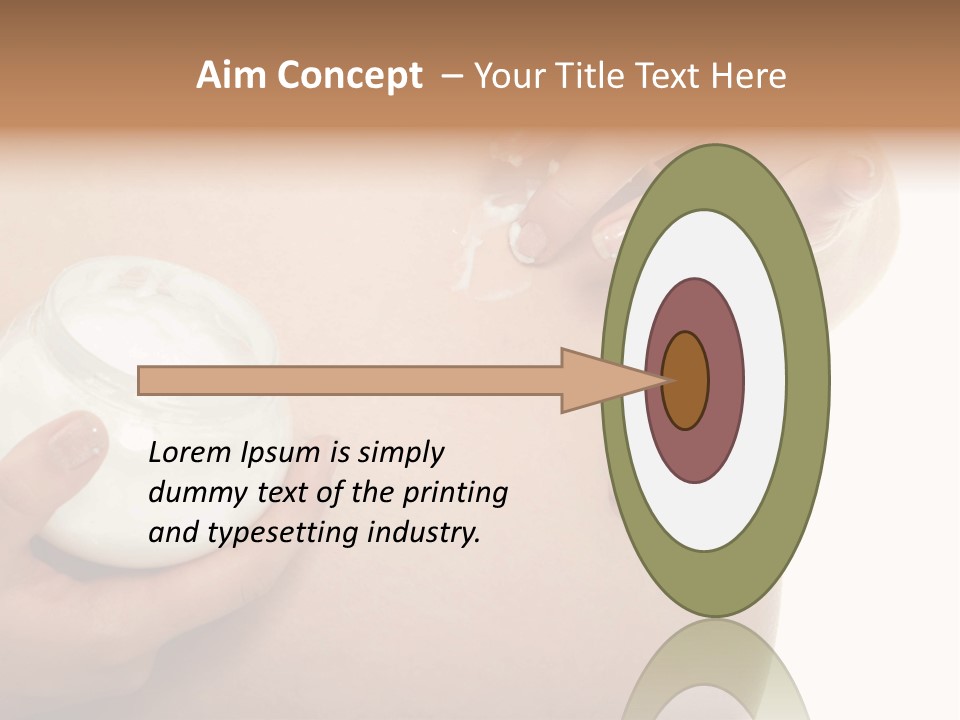 Aim Concept – Your Title Text Here

Lorem Ipsum is simply dummy text of the printing and typesetting industry.